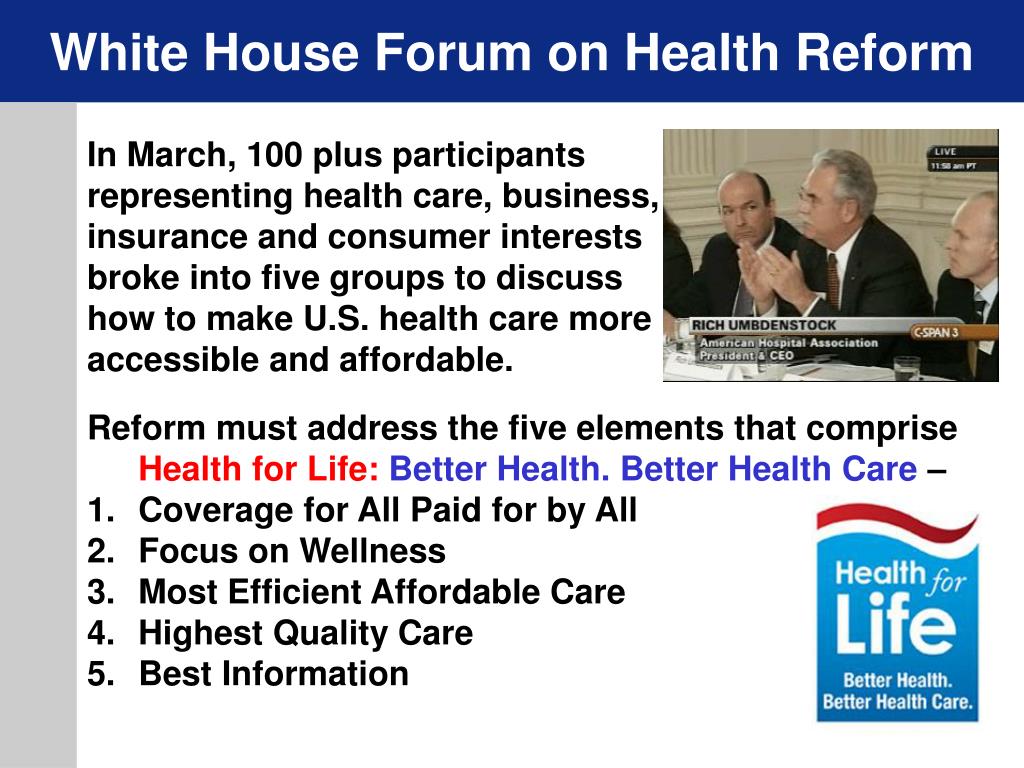 White House Forum on Health Reform

In March, 100 plus participants representing health care, business, insurance and consumer interests broke into five groups to discuss how to make U.S. health care more accessible and affordable.

LIVE
11:58 am PT
RICH UMBDENSTOCK
American Hospital Association
President & CEO
C-SPAN 3

Reform must address the five elements that comprise Health for Life: Better Health. Better Health Care –
1. Coverage for All Paid for by All
2. Focus on Wellness
3. Most Efficient Affordable Care
4. Highest Quality Care
5. Best Information

Health for Life
Better Health.
Better Health Care.